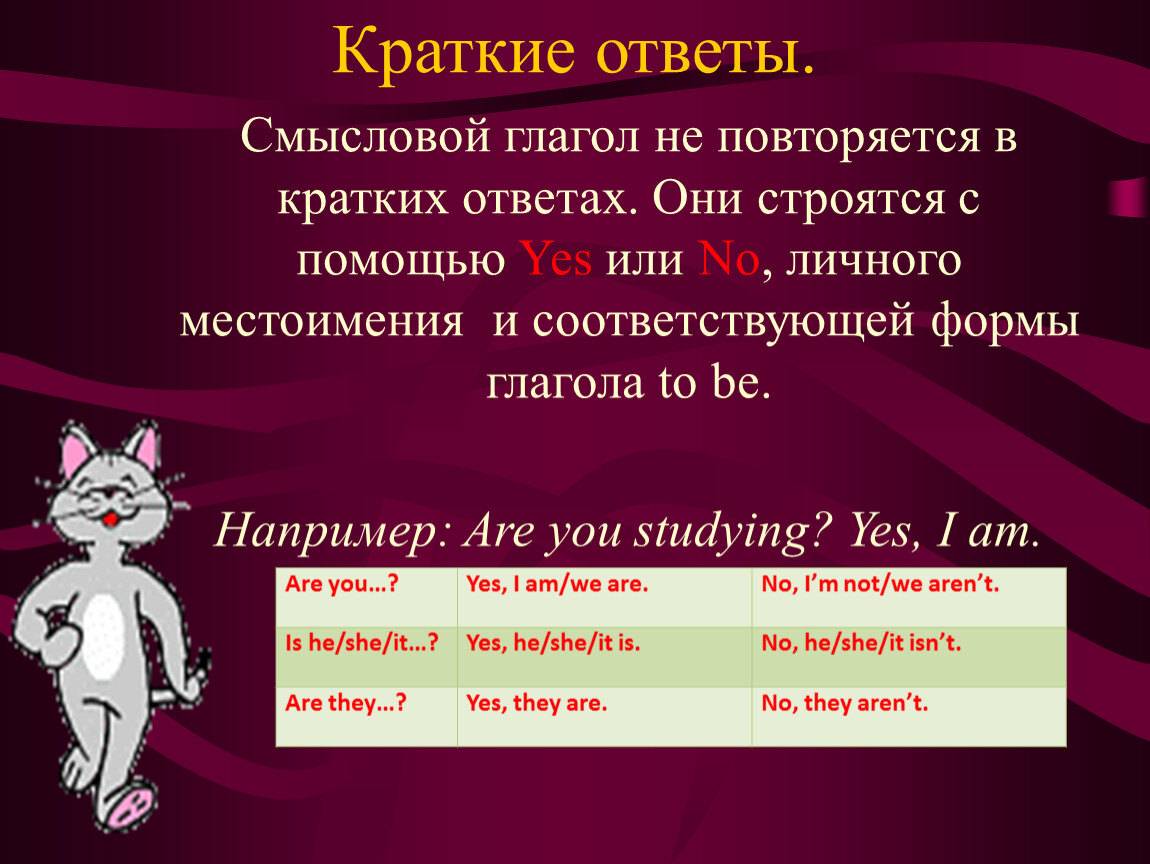 Краткие ответы.

Смысловой глагол не повторяется в кратких ответах. Они строятся с помощью Yes или No, личного местоимения и соответствующей формы глагола to be.

Например: Are you studying? Yes, I am.

| Are you…? | Yes, I am/we are. | No, I’m not/we aren’t. |
|---|---|---|
| Is he/she/it…? | Yes, he/she/it is. | No, he/she/it isn’t. |
| Are they…? | Yes, they are. | No, they aren’t. |